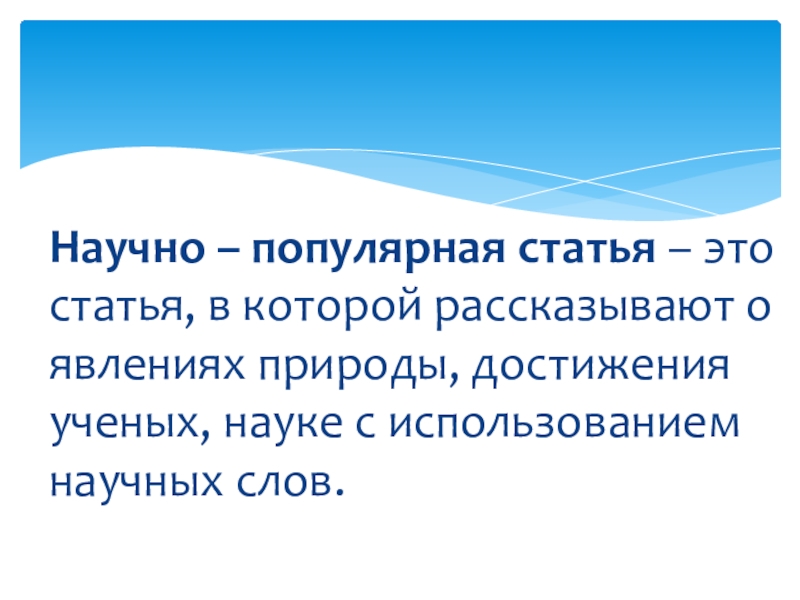 Научно – популярная статья – это статья, в которой рассказывают о явлениях природы, достижения ученых, науке с использованием научных слов.